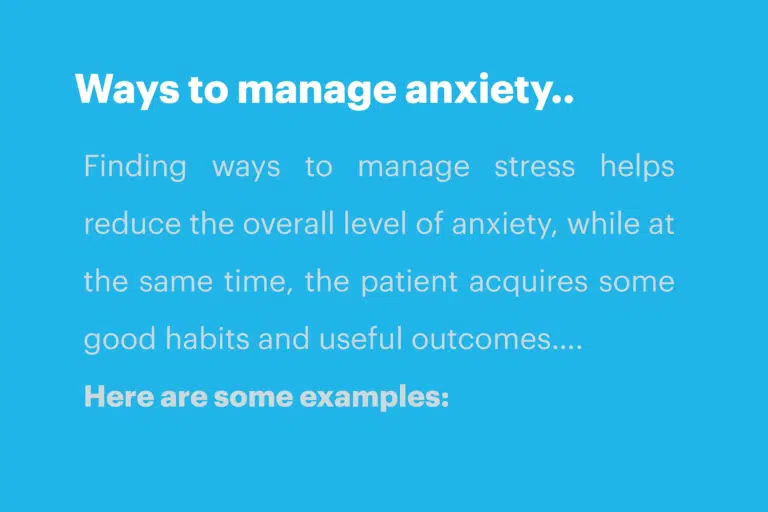 Ways to manage anxiety..

Finding ways to manage stress helps reduce the overall level of anxiety, while at the same time, the patient acquires some good habits and useful outcomes....

Here are some examples: